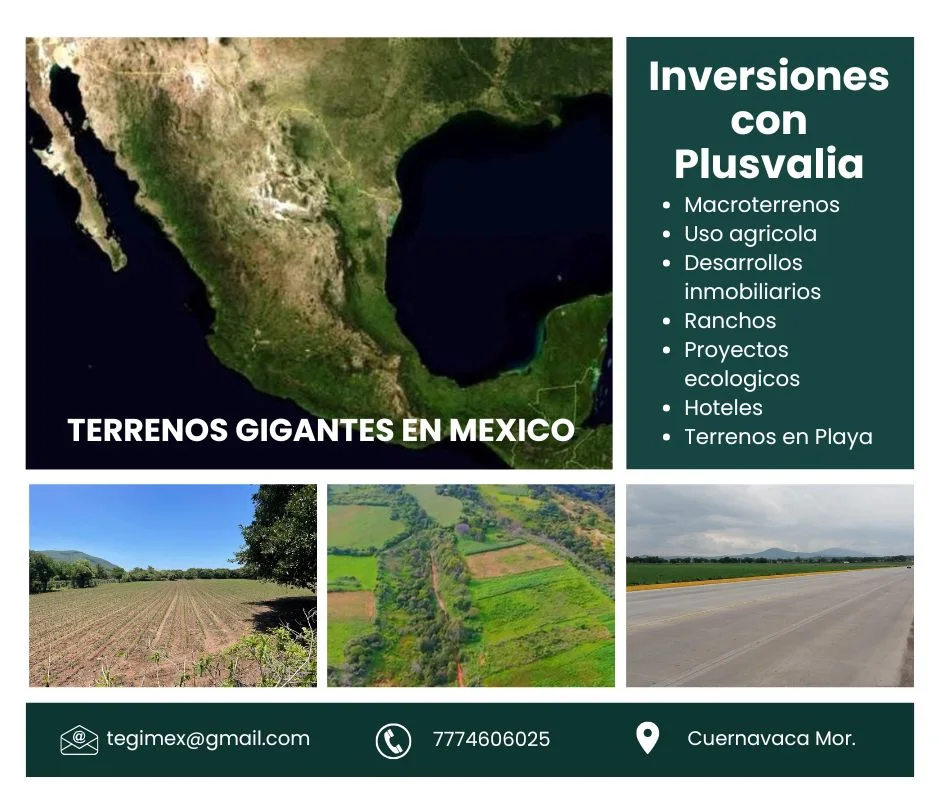 TERRENOS GIGANTES EN MEXICO

Inversiones con Plusvalia

• Macroterrenos
• Uso agricola
• Desarrollos inmobiliarios
• Ranchos
• Proyectos ecologicos
• Hoteles
• Terrenos en Playa

tegimex@gmail.com 7774606025 Cuernavaca Mor.